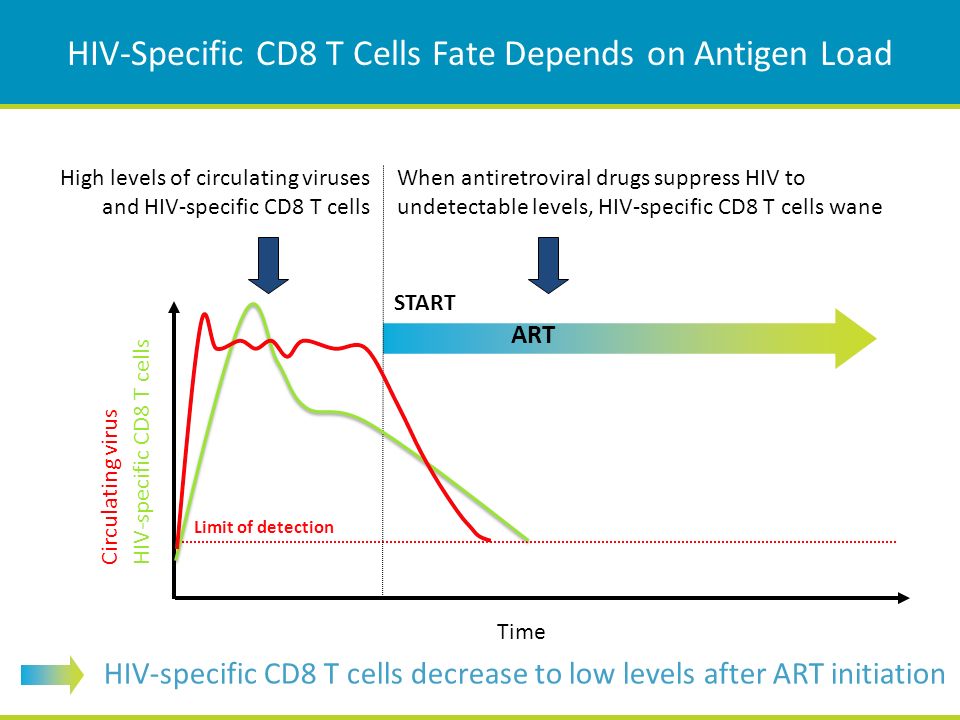 HIV-Specific CD8 T Cells Fate Depends on Antigen Load

High levels of circulating viruses and HIV-specific CD8 T cells

When antiretroviral drugs suppress HIV to undetectable levels, HIV-specific CD8 T cells wane

START

ART

Circulating virus

HIV-specific CD8 T cells

Limit of detection

Time

HIV-specific CD8 T cells decrease to low levels after ART initiation